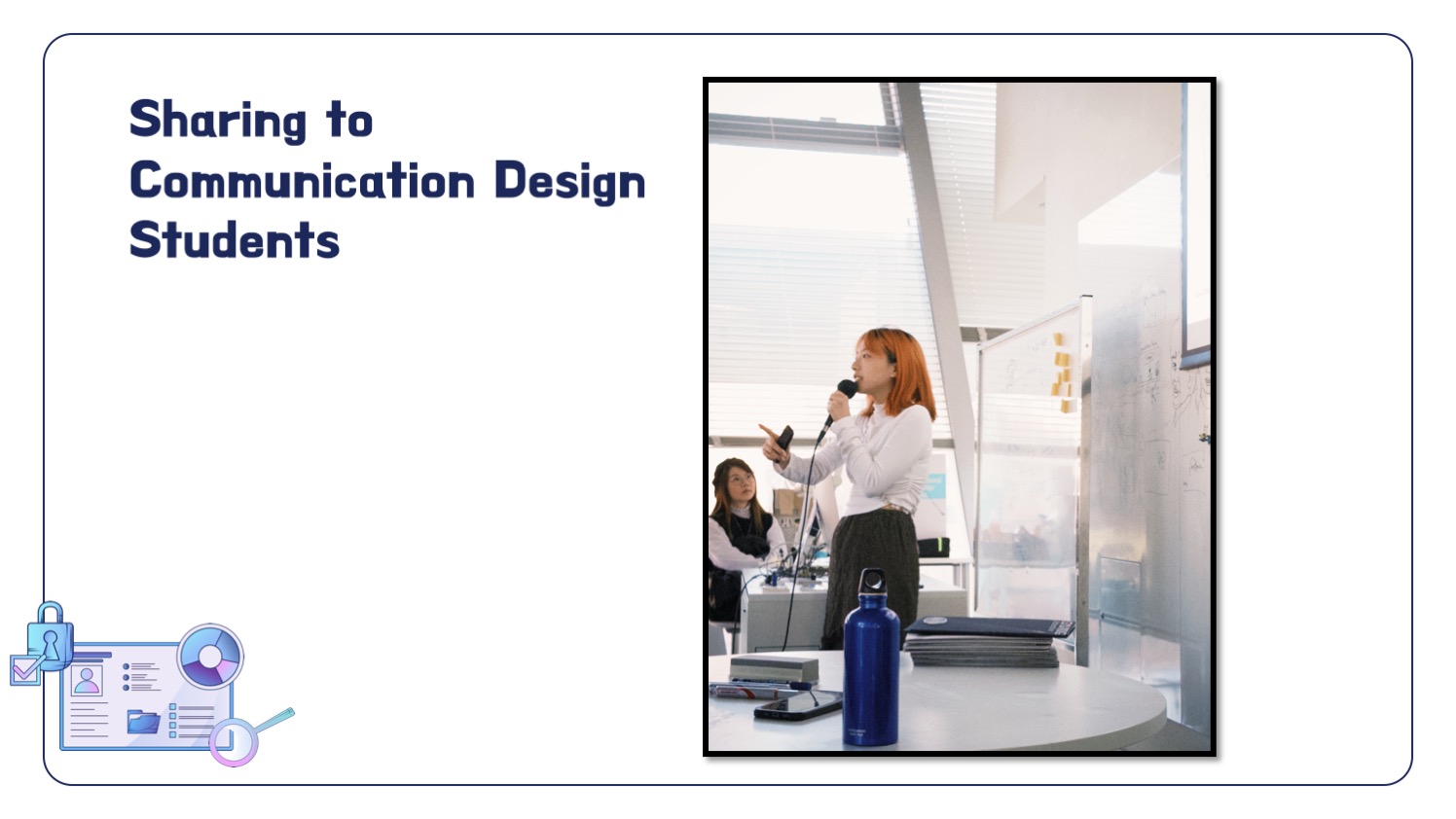 Sharing to Communication Design Students